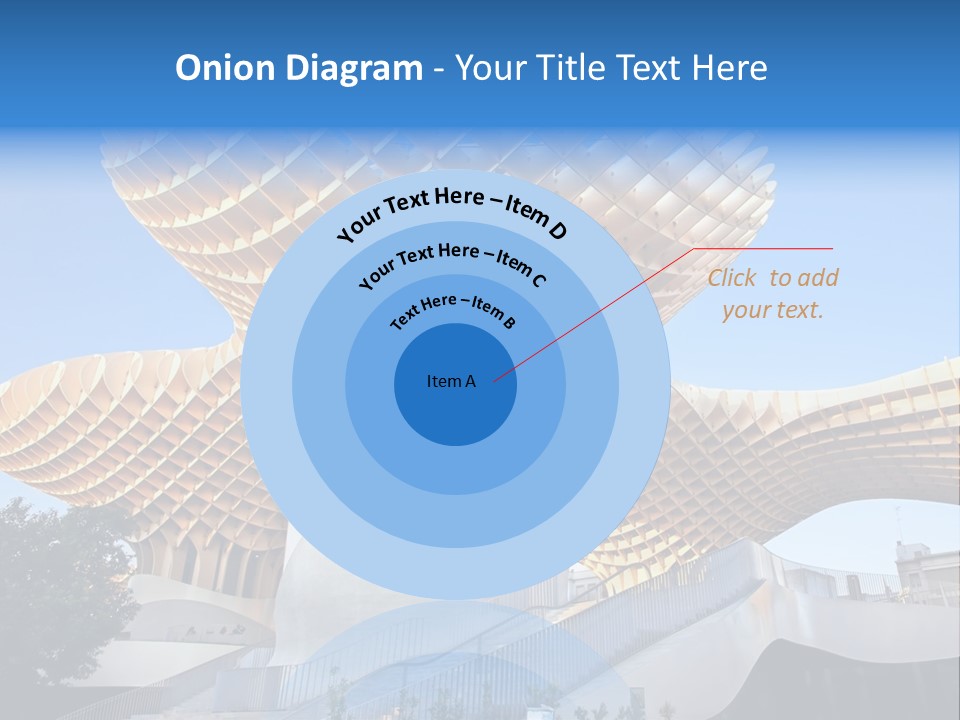 Onion Diagram - Your Title Text Here

Your Text Here – Item D

Your Text Here – Item C

Text Here – Item B

Item A

Click to add your text.